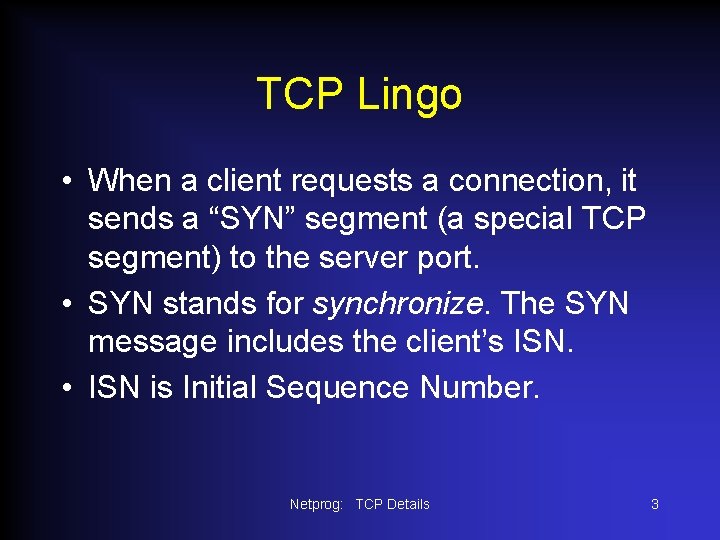 TCP Lingo

• When a client requests a connection, it sends a “SYN” segment (a special TCP segment) to the server port.

• SYN stands for synchronize. The SYN message includes the client’s ISN.

• ISN is Initial Sequence Number.

Netprog: TCP Details

3